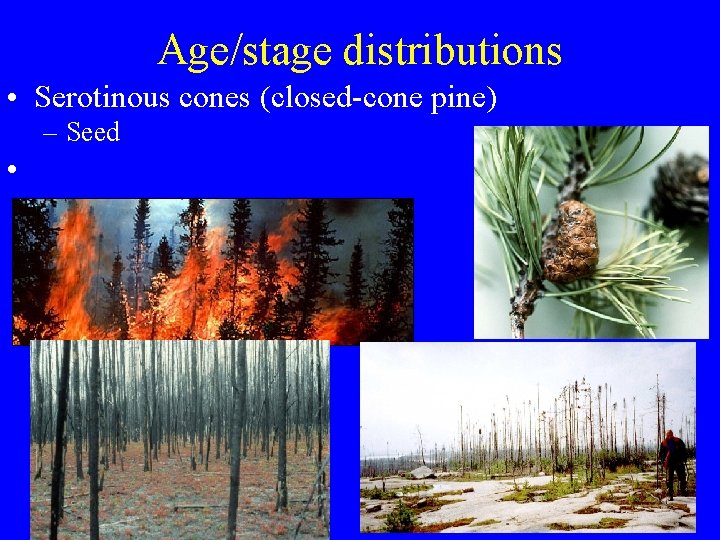 Age/stage distributions

• Serotinous cones (closed-cone pine)
  – Seed
•